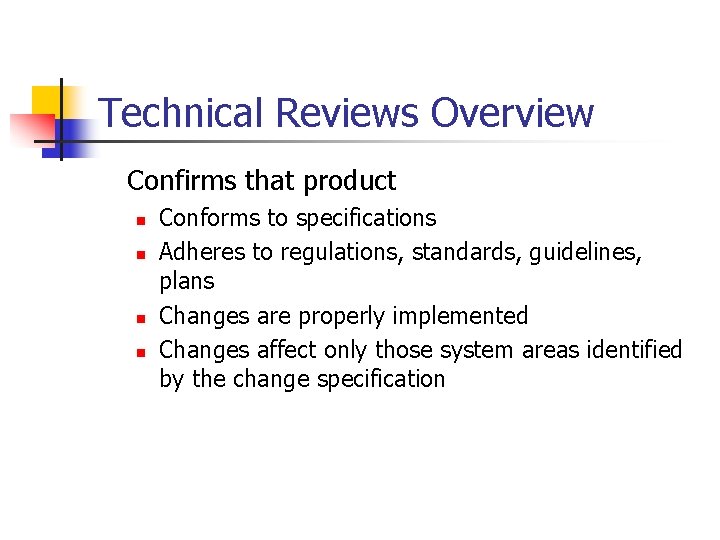 Technical Reviews Overview

Confirms that product

- Conforms to specifications
- Adheres to regulations, standards, guidelines, plans
- Changes are properly implemented
- Changes affect only those system areas identified by the change specification